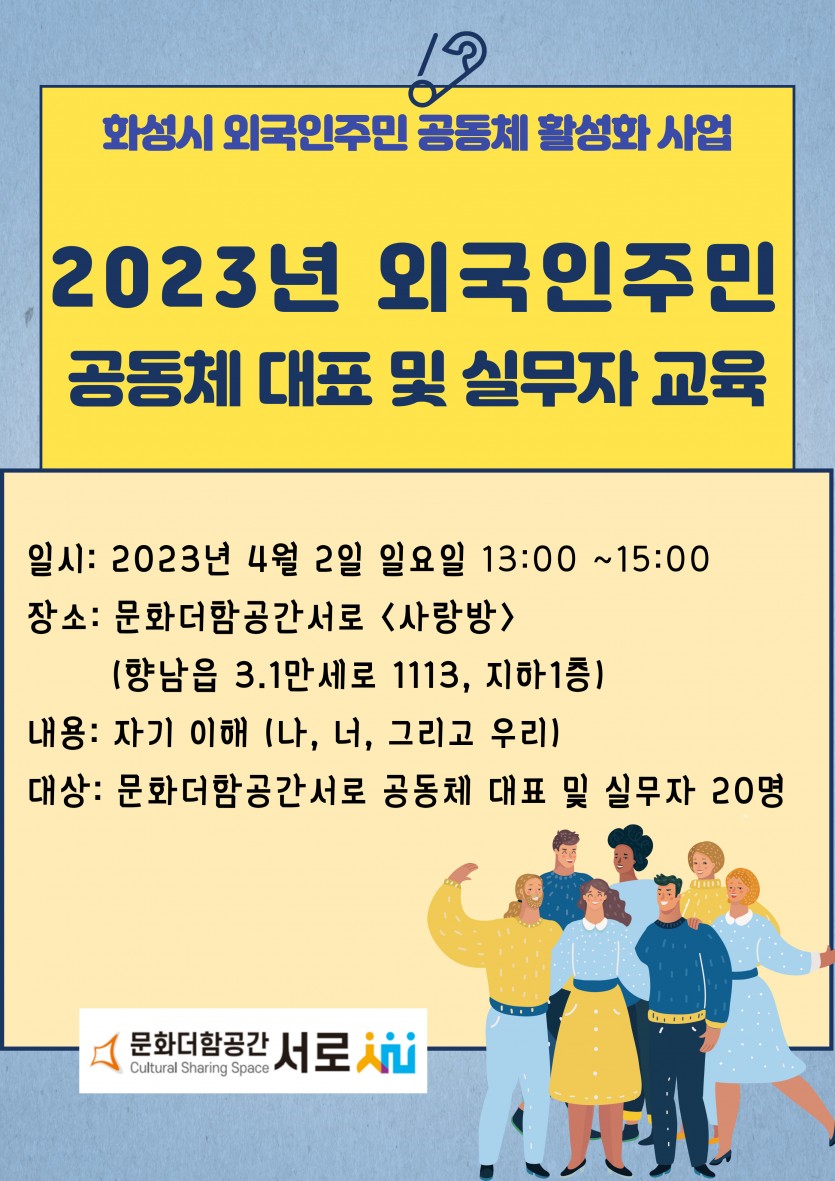 화성시 외국인주민 공동체 활성화 사업

2023년 외국인주민

공동체 대표 및 실무자 교육

일시: 2023년 4월 2일 일요일 13:00 ~15:00

장소: 문화더함공간서로 <사랑방>
(향남읍 3.1만세로 1113, 지하1층)

내용: 자기 이해 (나, 너, 그리고 우리)

대상: 문화더함공간서로 공동체 대표 및 실무자 20명

문화더함공간 서로
Cultural Sharing Space